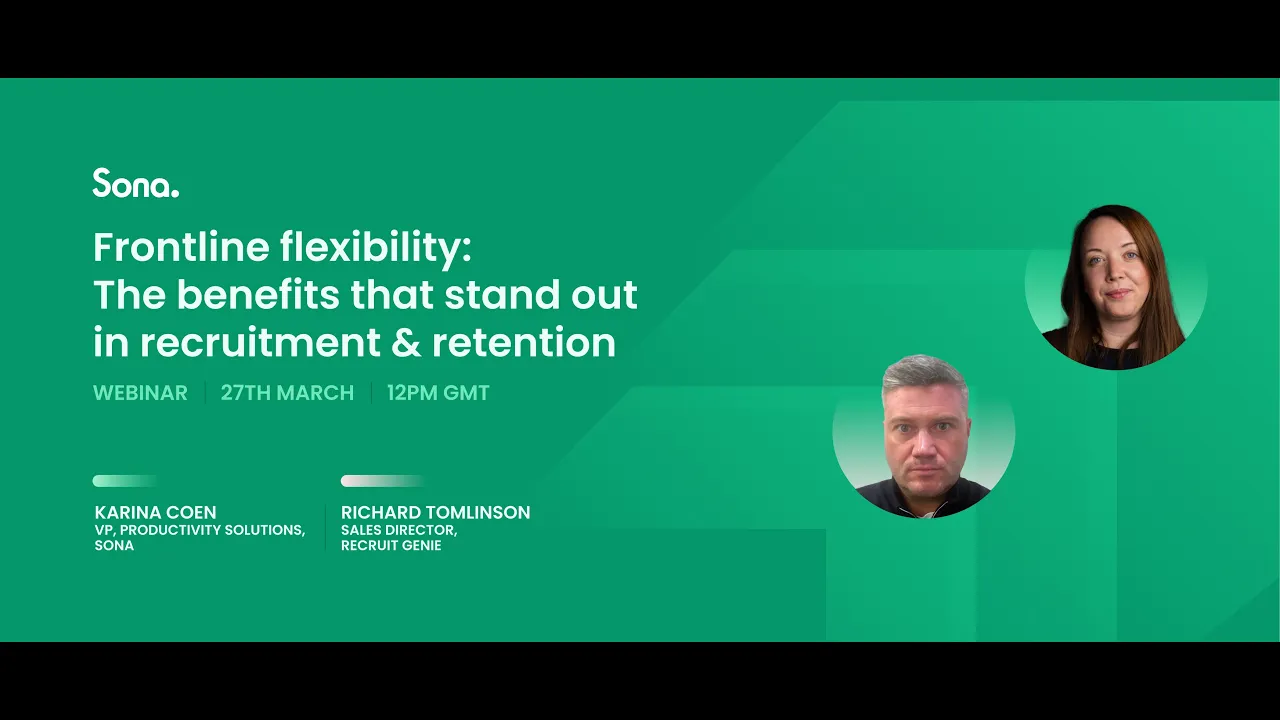 Sona.

Frontline flexibility:
The benefits that stand out in recruitment & retention

WEBINAR | 27TH MARCH | 12PM GMT

KARINA COEN
VP, PRODUCTIVITY SOLUTIONS, SONA

RICHARD TOMLINSON
SALES DIRECTOR, RECRUIT GENIE